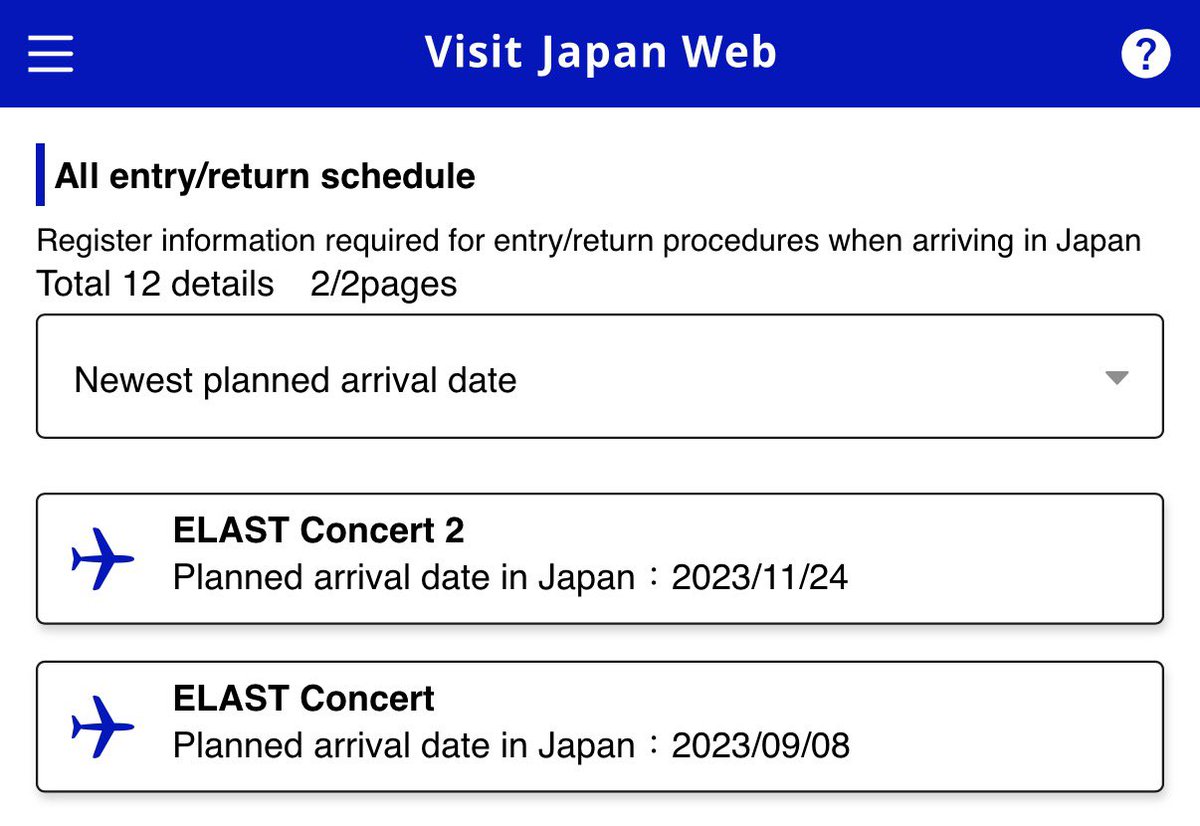 Visit Japan Web

?

All entry/return schedule

Register information required for entry/return procedures when arriving in Japan
Total 12 details 2/2pages

Newest planned arrival date

ELAST Concert 2
Planned arrival date in Japan：2023/11/24

ELAST Concert
Planned arrival date in Japan：2023/09/08